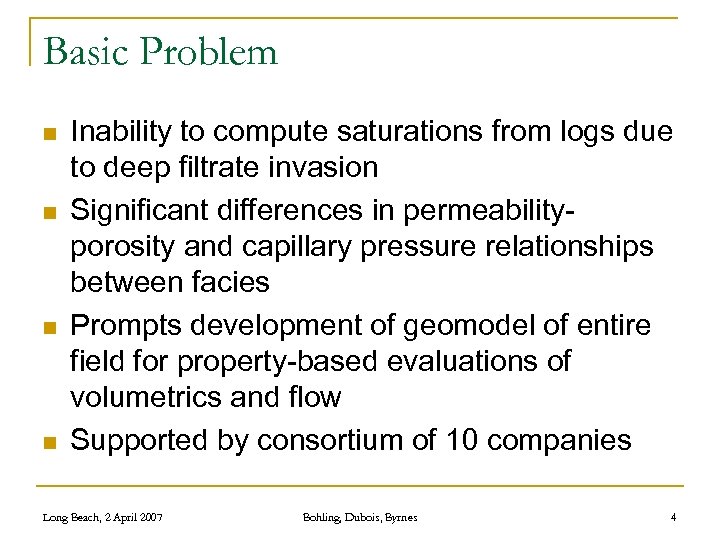 Basic Problem

- Inability to compute saturations from logs due to deep filtrate invasion
- Significant differences in permeability-porosity and capillary pressure relationships between facies
- Prompts development of geomodel of entire field for property-based evaluations of volumetrics and flow
- Supported by consortium of 10 companies

Long Beach, 2 April 2007 Bohling, Dubois, Byrnes 4